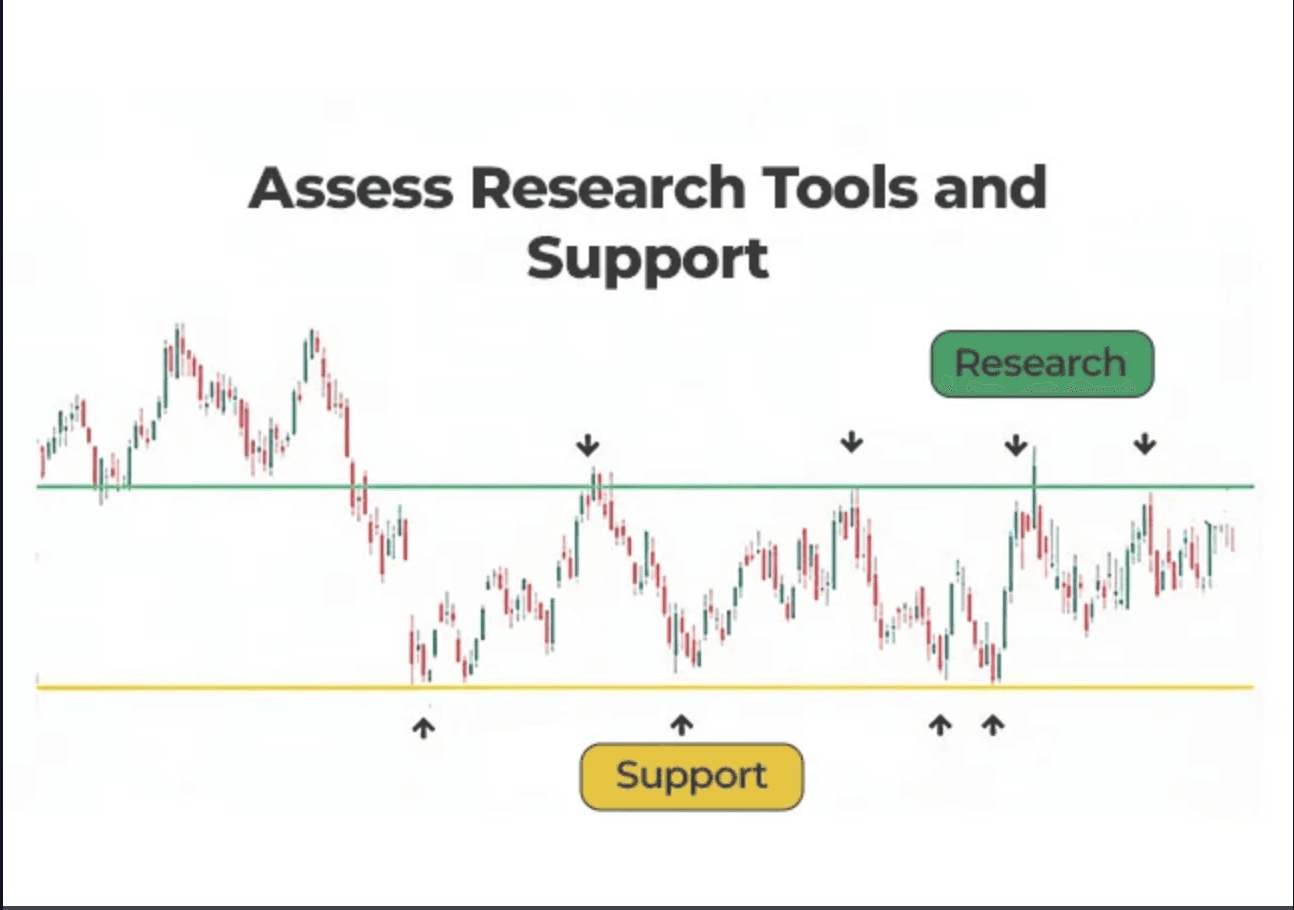 Assess Research Tools and Support

Research

Support